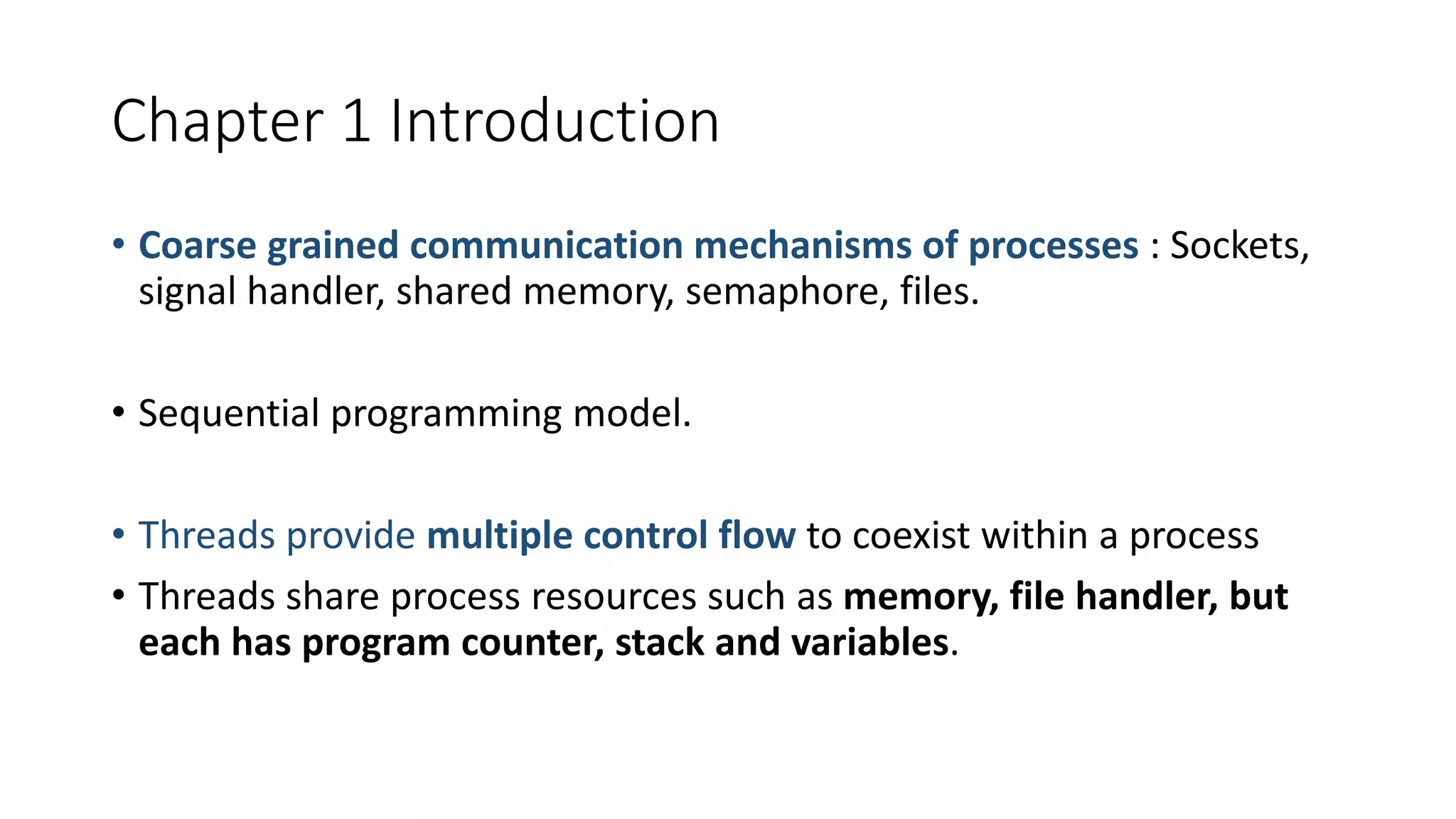 Chapter 1 Introduction

• Coarse grained communication mechanisms of processes : Sockets, signal handler, shared memory, semaphore, files.

• Sequential programming model.

• Threads provide multiple control flow to coexist within a process

• Threads share process resources such as memory, file handler, but each has program counter, stack and variables.